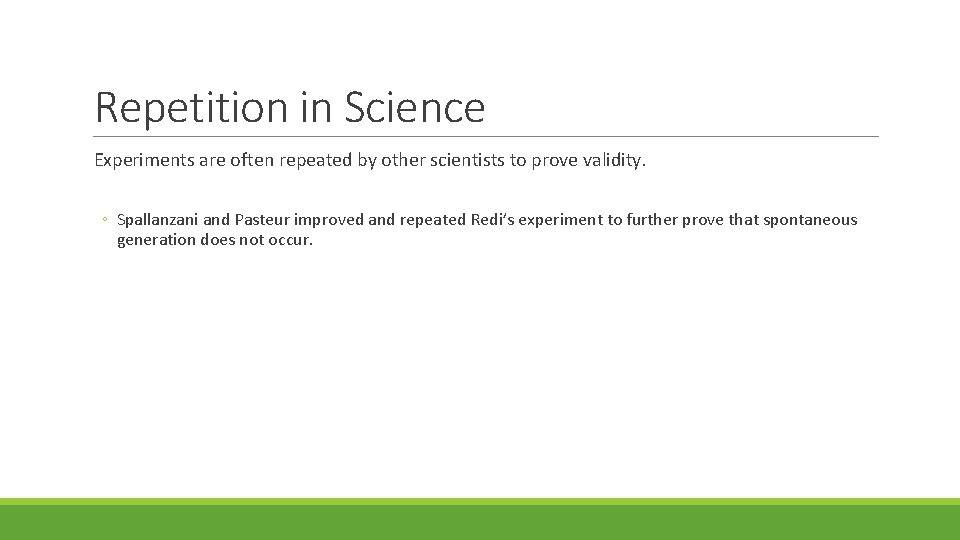 Repetition in Science

Experiments are often repeated by other scientists to prove validity.

◦ Spallanzani and Pasteur improved and repeated Redi's experiment to further prove that spontaneous generation does not occur.